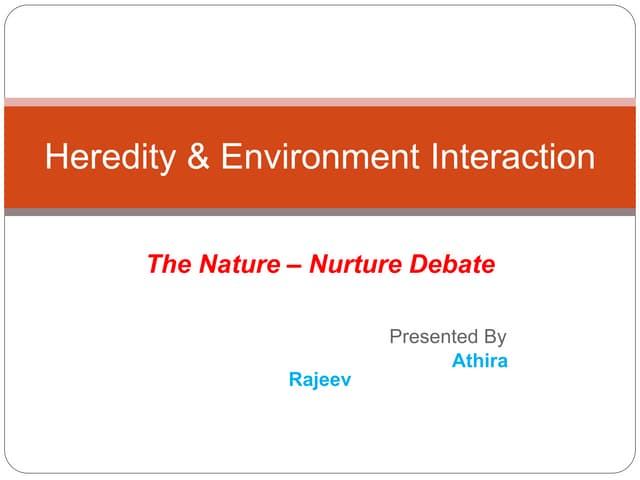 Heredity & Environment Interaction

The Nature – Nurture Debate

Presented By
Athira
Rajeev